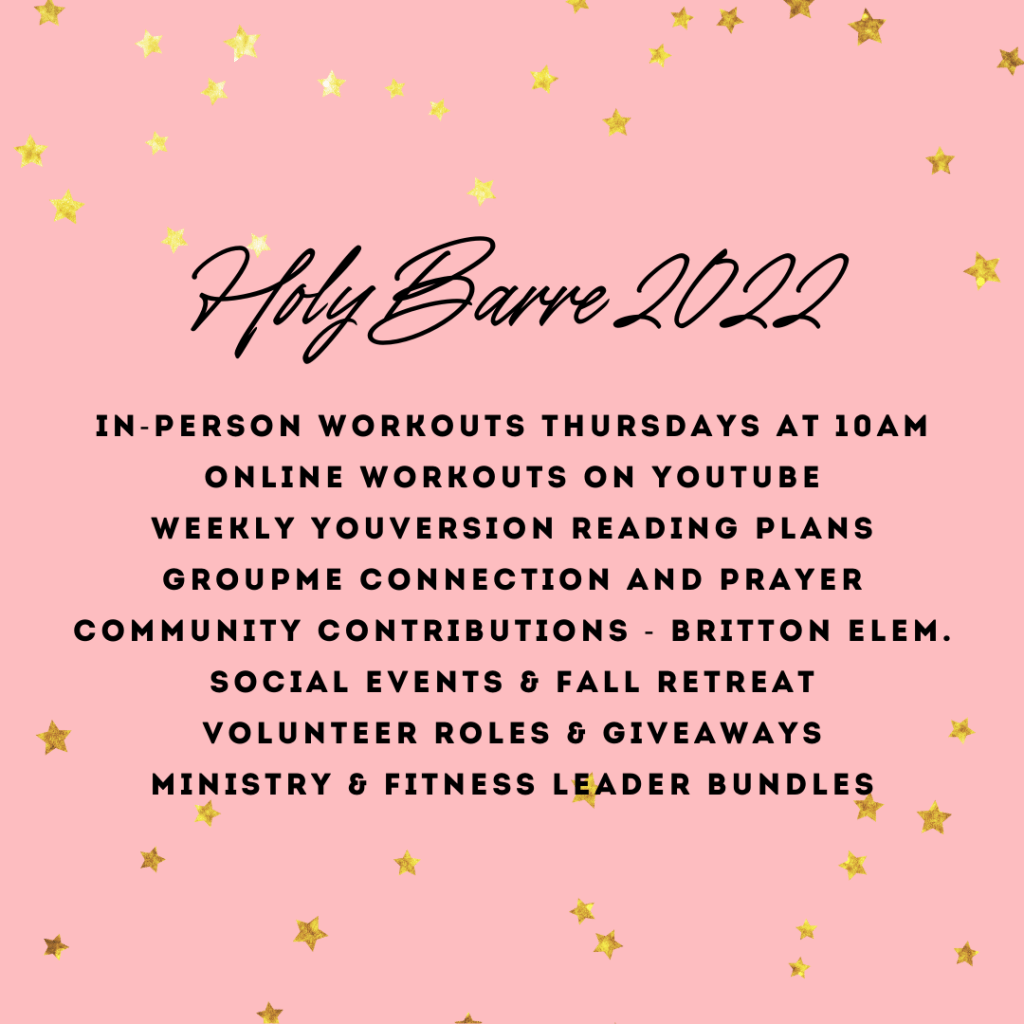 Holy Barre 2022

IN-PERSON WORKOUTS THURSDAYS AT 10AM
ONLINE WORKOUTS ON YOUTUBE
WEEKLY YOUVERSION READING PLANS
GROUPME CONNECTION AND PRAYER
COMMUNITY CONTRIBUTIONS - BRITTON ELEM.
SOCIAL EVENTS & FALL RETREAT
VOLUNTEER ROLES & GIVEAWAYS
MINISTRY & FITNESS LEADER BUNDLES